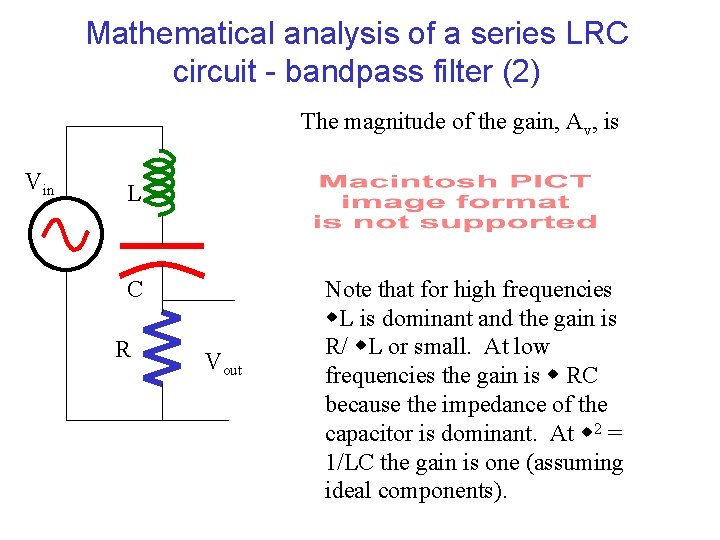 Mathematical analysis of a series LRC circuit - bandpass filter (2)

$V_{in}$

L

C

R

$V_{out}$

The magnitude of the gain, $A_v$, is

Macintosh PICT image format is not supported

Note that for high frequencies ◆L is dominant and the gain is R/ ◆L or small. At low frequencies the gain is ◆ RC because the impedance of the capacitor is dominant. At ◆$^2$ = 1/LC the gain is one (assuming ideal components).